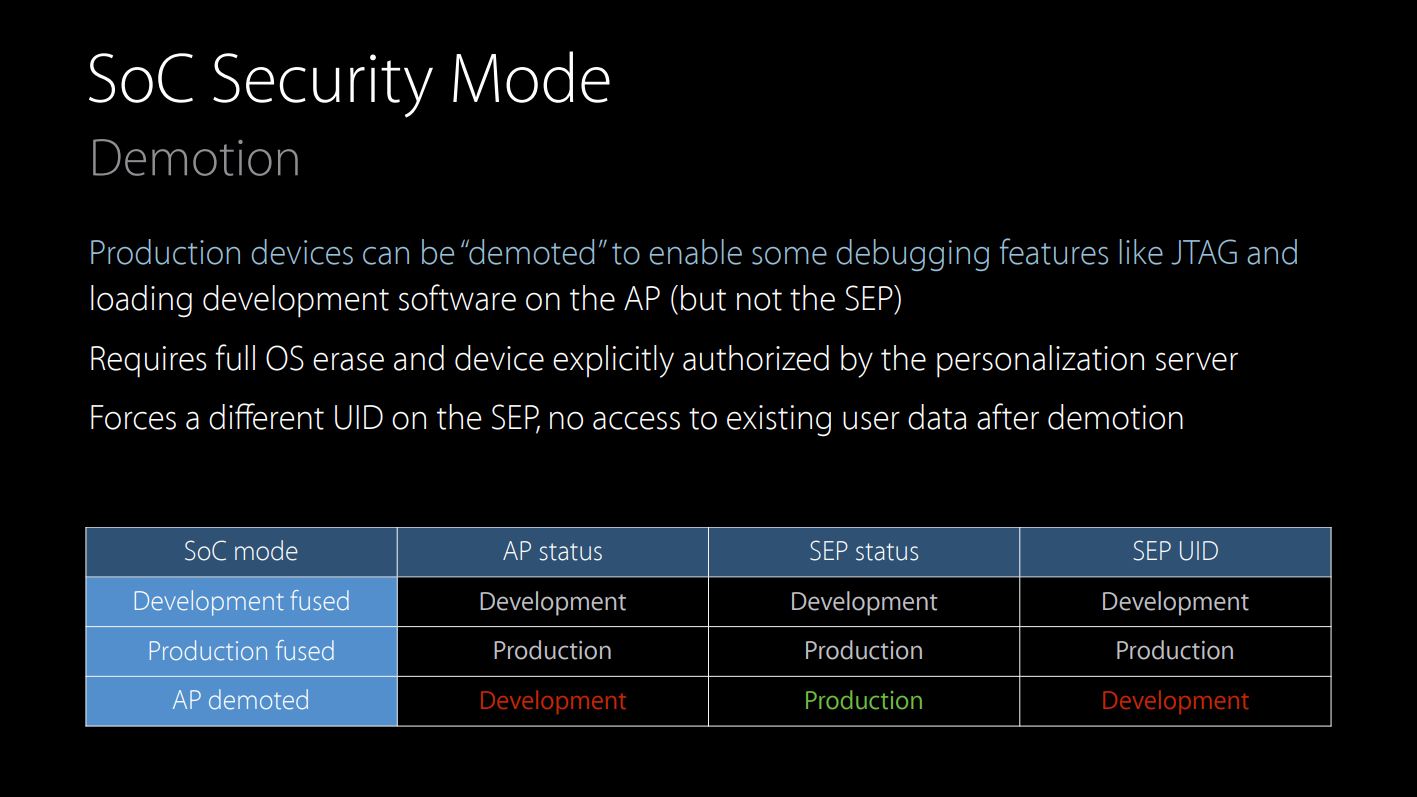 SoC Security Mode
Demotion

Production devices can be "demoted" to enable some debugging features like JTAG and loading development software on the AP (but not the SEP)

Requires full OS erase and device explicitly authorized by the personalization server

Forces a different UID on the SEP, no access to existing user data after demotion

| SoC mode | AP status | SEP status | SEP UID |
|---|---|---|---|
| Development fused | Development | Development | Development |
| Production fused | Production | Production | Production |
| AP demoted | Development | Production | Development |